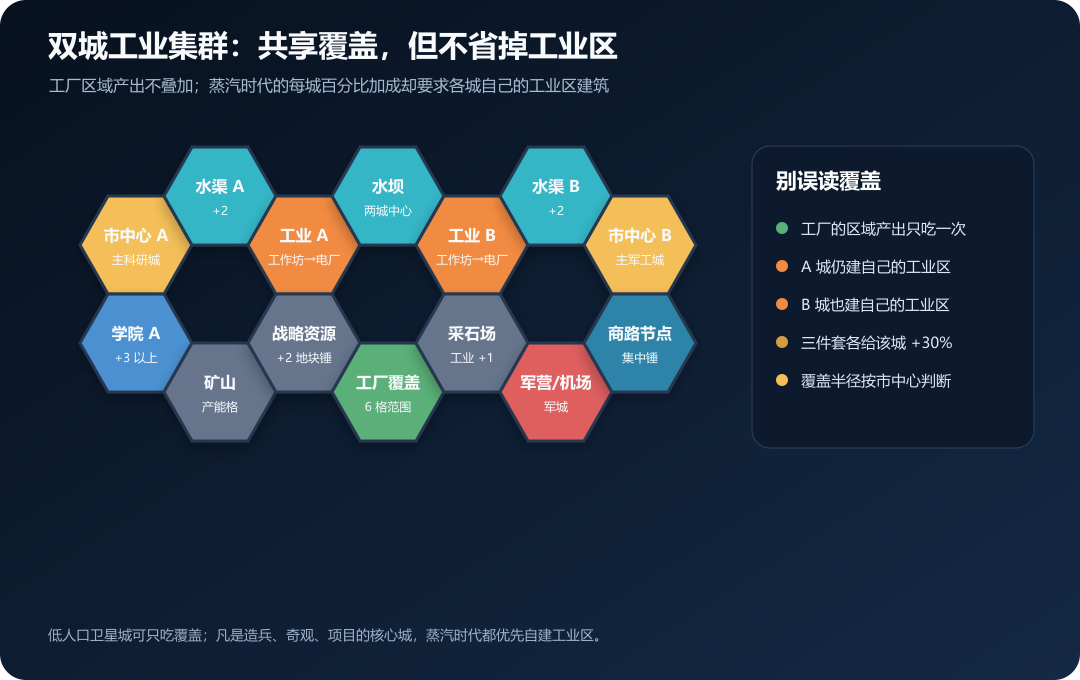 双城工业集群：共享覆盖，但不省掉工业区

工厂区域产出不叠加；蒸汽时代的每城百分比加成却要求各城自己的工业区建筑

水渠 A
+2

水坝
两城中心

水渠 B
+2

市中心 A
主科研城

工业 A
工作坊→电厂

工业 B
工作坊→电厂

市中心 B
主军工城

学院 A
+3 以上

战略资源
+2 地块锤

采石场
工业 +1

商路节点
集中锤

矿山
产能格

工厂覆盖
6 格范围

军营/机场
军城

别误读覆盖

工厂的区域产出只吃一次

A 城仍建自己的工业区

B 城也建自己的工业区

三件套各给该城 +30%

覆盖半径按市中心判断

低人口卫星城可只吃覆盖；凡是造兵、奇观、项目的核心城，蒸汽时代都优先自建工业区。